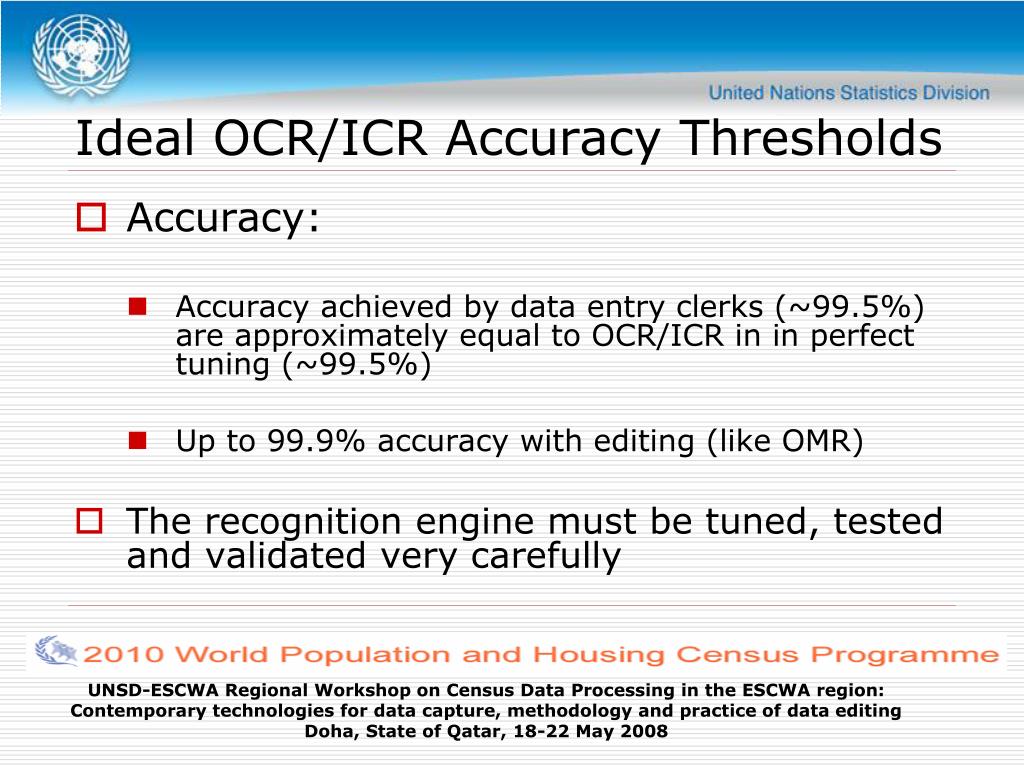 United Nations Statistics Division

Ideal OCR/ICR Accuracy Thresholds

Accuracy:

Accuracy achieved by data entry clerks (~99.5%) are approximately equal to OCR/ICR in in perfect tuning (~99.5%)

Up to 99.9% accuracy with editing (like OMR)

The recognition engine must be tuned, tested and validated very carefully

2010 World Population and Housing Census Programme

UNSD-ESCWA Regional Workshop on Census Data Processing in the ESCWA region: Contemporary technologies for data capture, methodology and practice of data editing Doha, State of Qatar, 18-22 May 2008